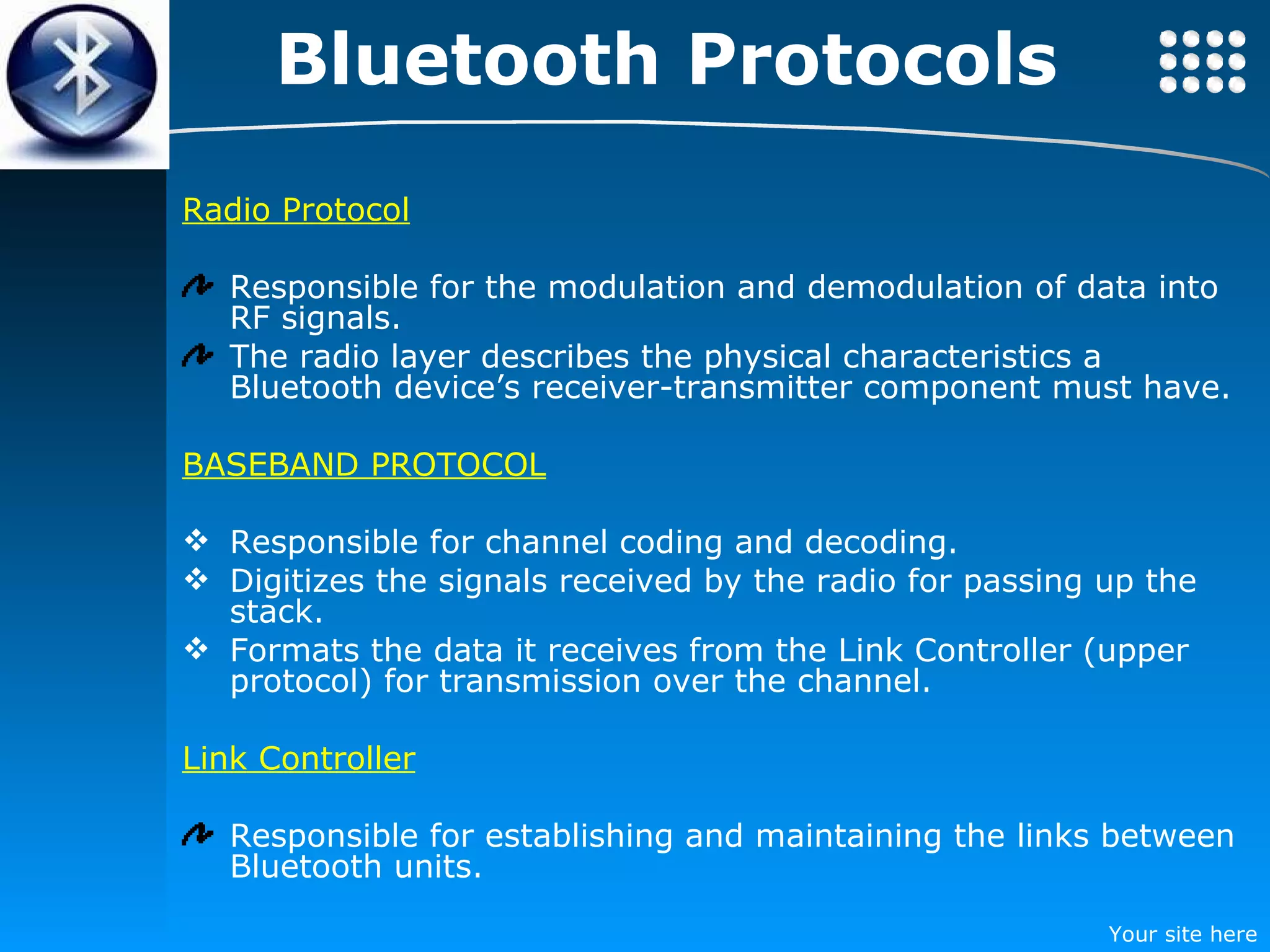 Bluetooth Protocols

Radio Protocol

Responsible for the modulation and demodulation of data into RF signals.

The radio layer describes the physical characteristics a Bluetooth device’s receiver-transmitter component must have.

BASEBAND PROTOCOL

❖ Responsible for channel coding and decoding.

❖ Digitizes the signals received by the radio for passing up the stack.

❖ Formats the data it receives from the Link Controller (upper protocol) for transmission over the channel.

Link Controller

Responsible for establishing and maintaining the links between Bluetooth units.

Your site here